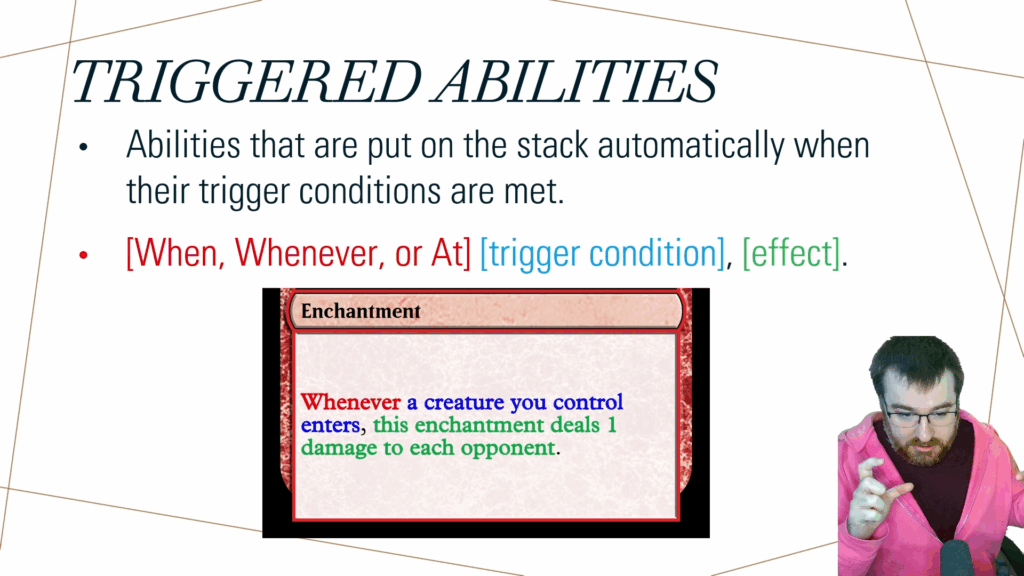 TRIGGERED ABILITIES

• Abilities that are put on the stack automatically when their trigger conditions are met.

• [When, Whenever, or At] [trigger condition], [effect].

Enchantment

Whenever a creature you control enters, this enchantment deals 1 damage to each opponent.